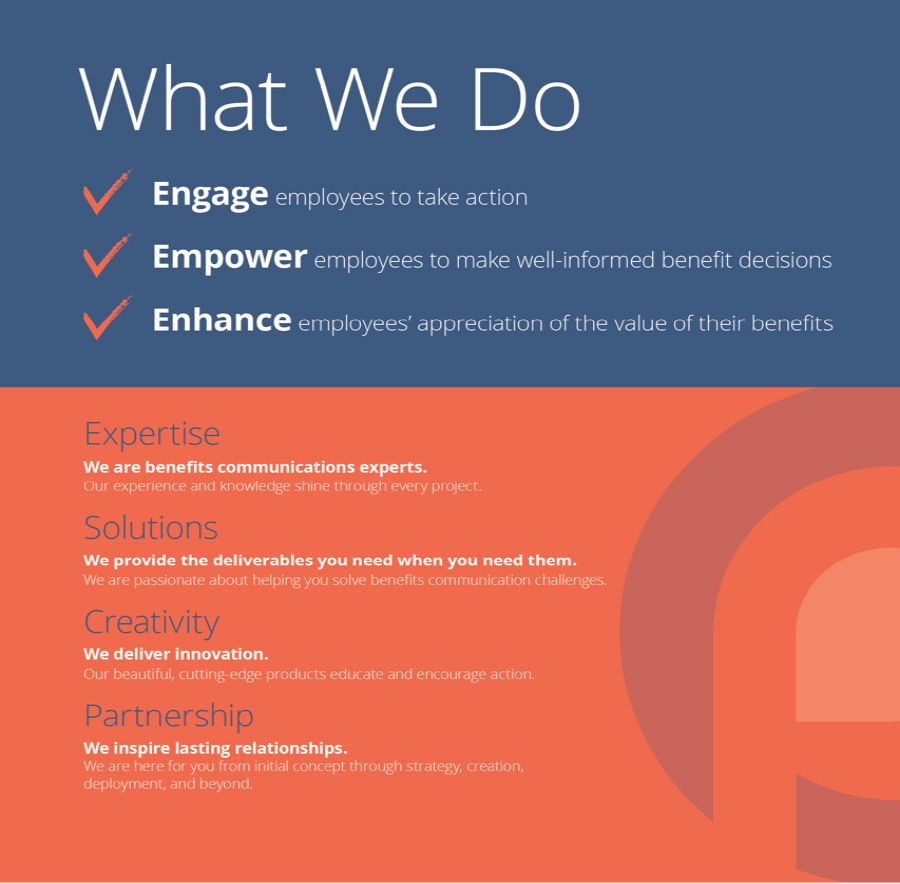 What We Do

Engage employees to take action

Empower employees to make well-informed benefit decisions

Enhance employees' appreciation of the value of their benefits

Expertise
We are benefits communications experts.
Our experience and knowledge shine through every project.

Solutions
We provide the deliverables you need when you need them.
We are passionate about helping you solve benefits communication challenges.

Creativity
We deliver innovation.
Our beautiful, cutting-edge products educate and encourage action.

Partnership
We inspire lasting relationships.
We are here for you from initial concept through strategy, creation, deployment, and beyond.